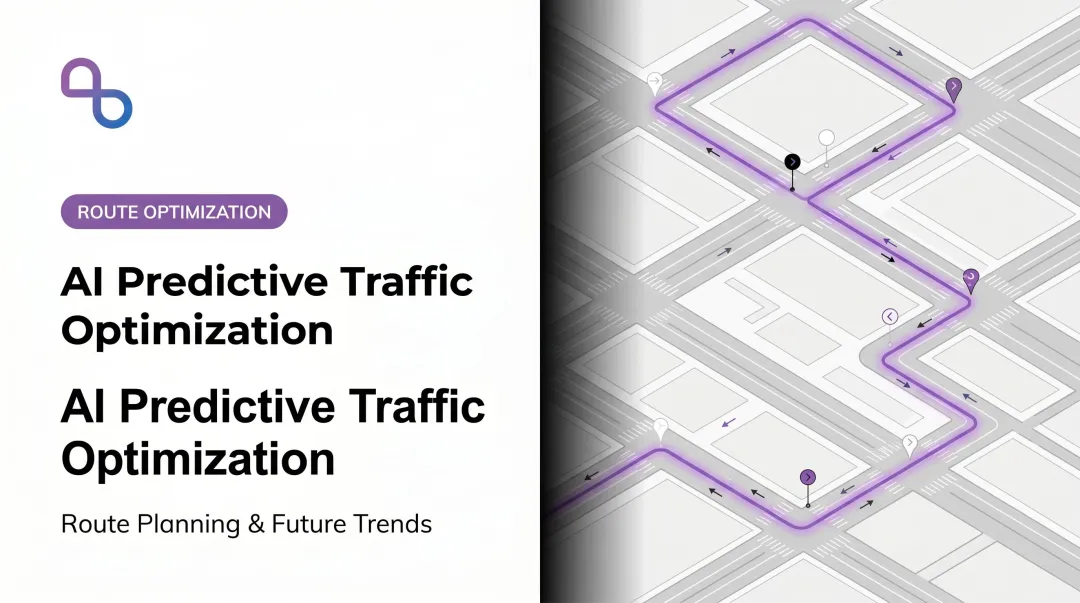 ROUTE OPTIMIZATION

AI Predictive Traffic Optimization

AI Predictive Traffic Optimization

Route Planning & Future Trends